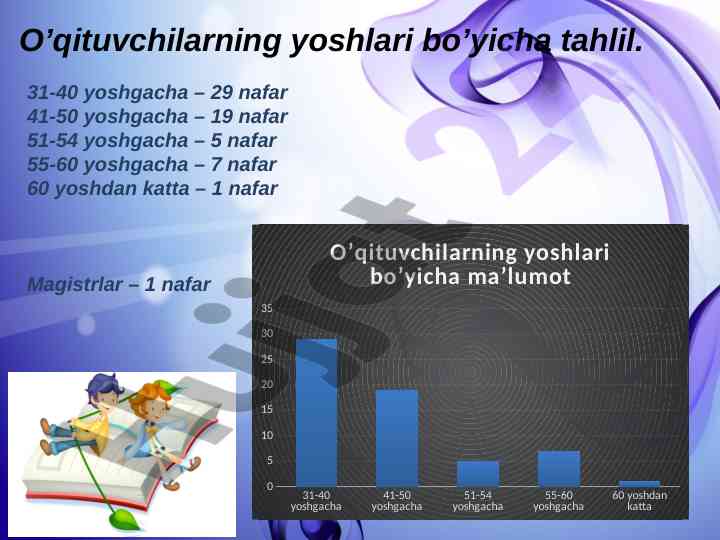 O’qituvchilarning yoshlari bo’yicha tahlil.

31-40 yoshgacha – 29 nafar
41-50 yoshgacha – 19 nafar
51-54 yoshgacha – 5 nafar
55-60 yoshgacha – 7 nafar
60 yoshdan katta – 1 nafar

Magistrlar – 1 nafar

O’qituvchilarning yoshlari bo’yicha ma’lumot

35
30
25
20
15
10
5
0

31-40 yoshgacha
41-50 yoshgacha
51-54 yoshgacha
55-60 yoshgacha
60 yoshdan katta